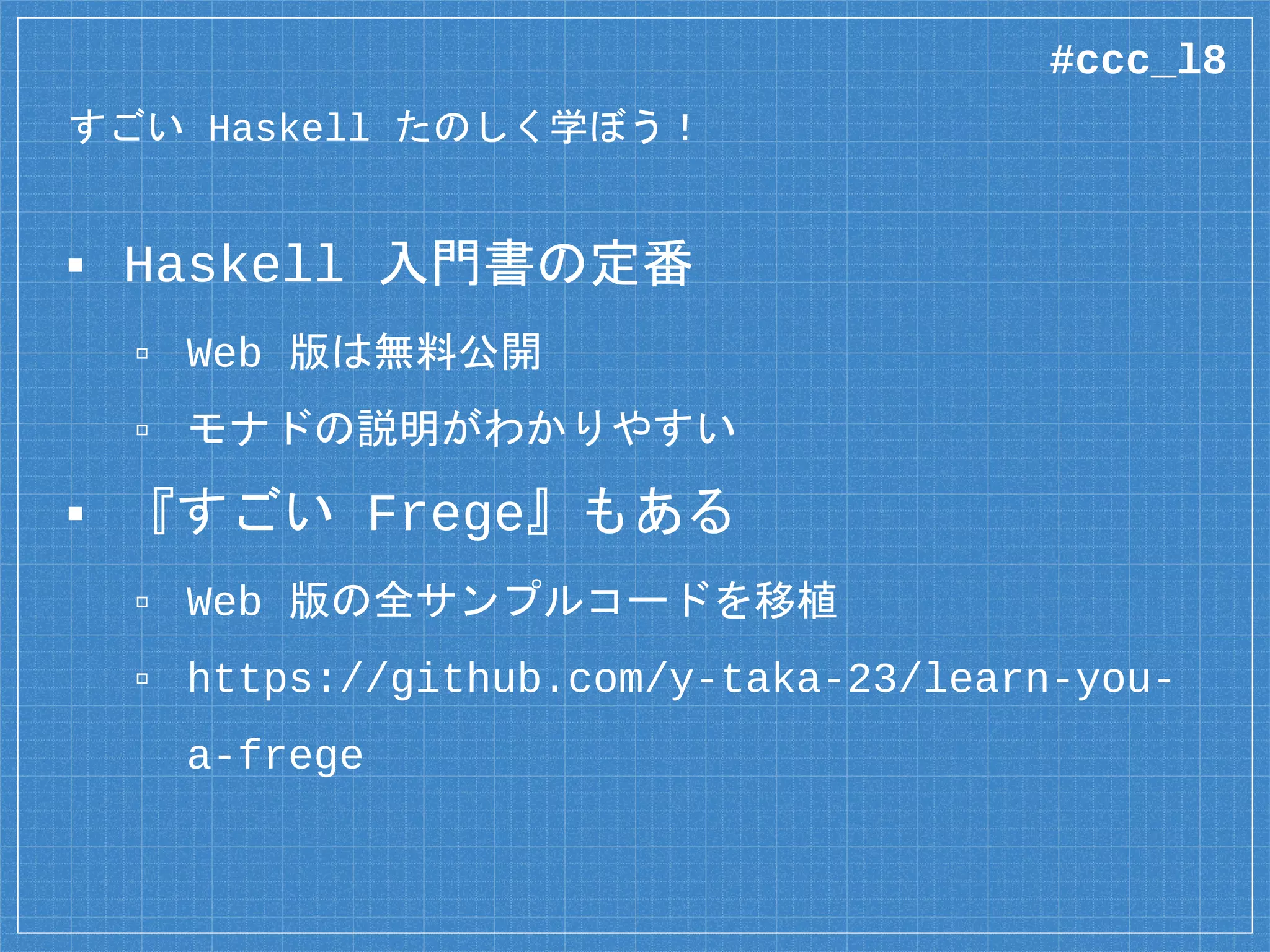 #ccc_l8

すごい Haskell たのしく学ぼう！

▪ Haskell 入門書の定番
 ▫ Web 版は無料公開
 ▫ モナドの説明がわかりやすい
▪ 『すごい Frege』もある
 ▫ Web 版の全サンプルコードを移植
 ▫ https://github.com/y-taka-23/learn-you-a-frege